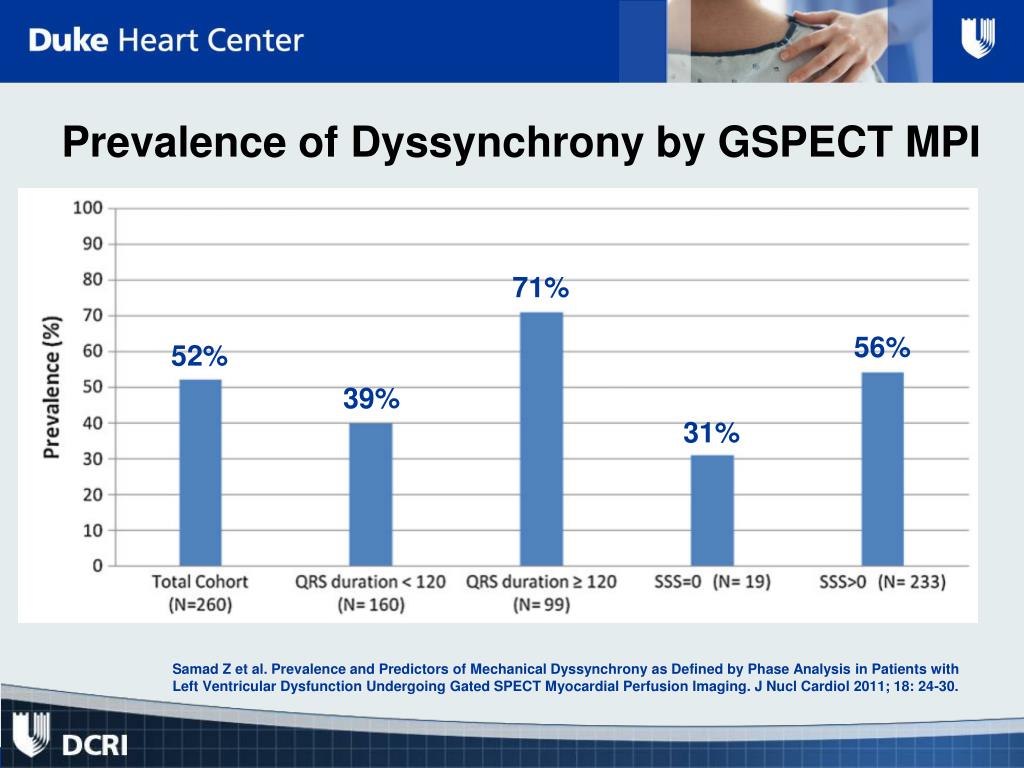 Duke Heart Center

Prevalence of Dyssynchrony by GSPECT MPI

Prevalence (%)

100
90
80
70
60
50
40
30
20
10
0

52%
39%
71%
31%
56%

Total Cohort (N=260)
QRS duration < 120 (N= 160)
QRS duration ≥ 120 (N= 99)
SSS=0 (N= 19)
SSS>0 (N= 233)

Samad Z et al. Prevalence and Predictors of Mechanical Dyssynchrony as Defined by Phase Analysis in Patients with Left Ventricular Dysfunction Undergoing Gated SPECT Myocardial Perfusion Imaging. J Nucl Cardiol 2011; 18: 24-30.

DCRI